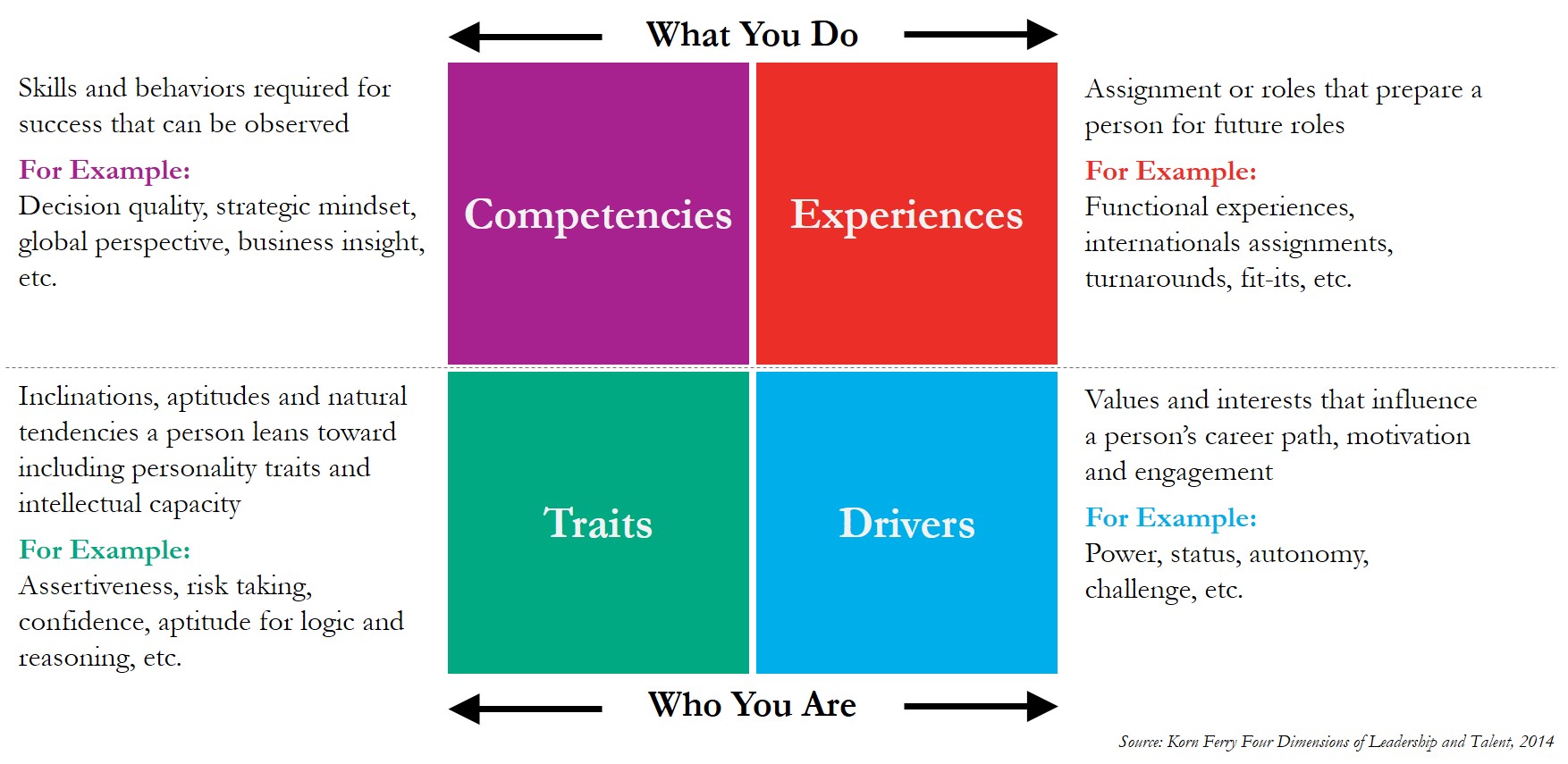 What You Do

Skills and behaviors required for success that can be observed

For Example:
Decision quality, strategic mindset, global perspective, business insight, etc.

Competencies

Experiences

Assignment or roles that prepare a person for future roles

For Example:
Functional experiences, internationals assignments, turnarounds, fit-its, etc.

Inclinations, aptitudes and natural tendencies a person leans toward including personality traits and intellectual capacity

For Example:
Assertiveness, risk taking, confidence, aptitude for logic and reasoning, etc.

Traits

Drivers

Values and interests that influence a person's career path, motivation and engagement

For Example:
Power, status, autonomy, challenge, etc.

Who You Are

Source: Korn Ferry Four Dimensions of Leadership and Talent, 2014